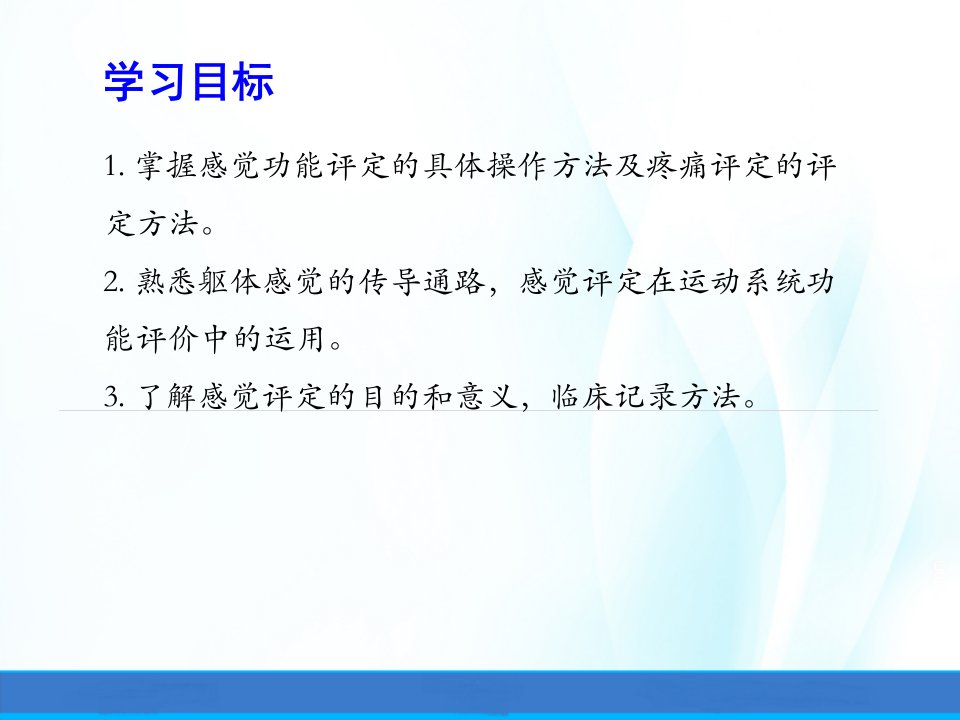 学习目标

1. 掌握感觉功能评定的具体操作方法及疼痛评定的评定方法。

2. 熟悉躯体感觉的传导通路，感觉评定在运动系统功能评价中的运用。

3. 了解感觉评定的目的和意义，临床记录方法。